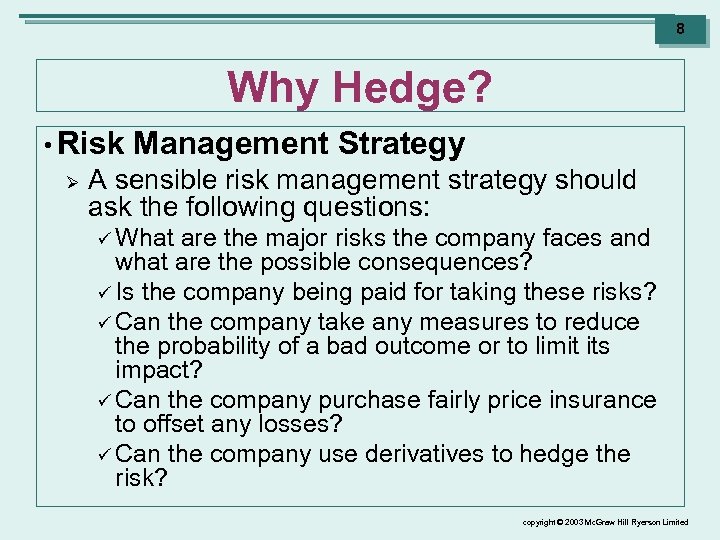 8

Why Hedge?

• Risk Management Strategy

➢ A sensible risk management strategy should ask the following questions:

✓ What are the major risks the company faces and what are the possible consequences?

✓ Is the company being paid for taking these risks?

✓ Can the company take any measures to reduce the probability of a bad outcome or to limit its impact?

✓ Can the company purchase fairly price insurance to offset any losses?

✓ Can the company use derivatives to hedge the risk?

copyright © 2003 McGraw Hill Ryerson Limited